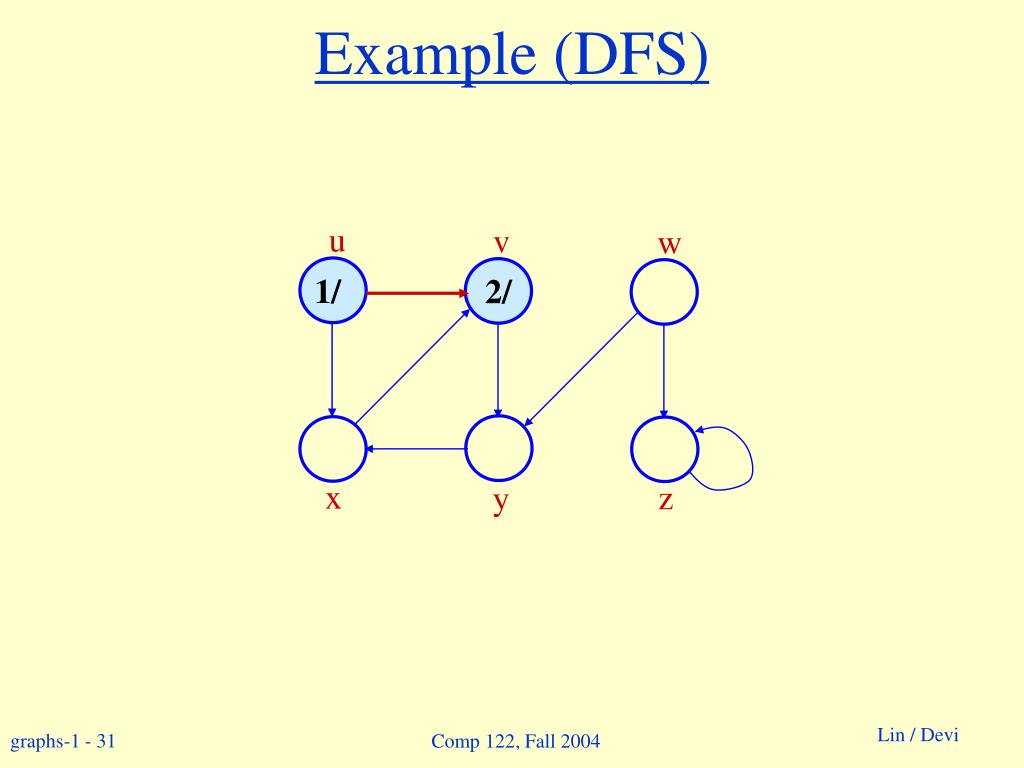 Example (DFS)

u
v
w
1/
2/
x
y
z

graphs-1 - 31
Comp 122, Fall 2004
Lin / Devi